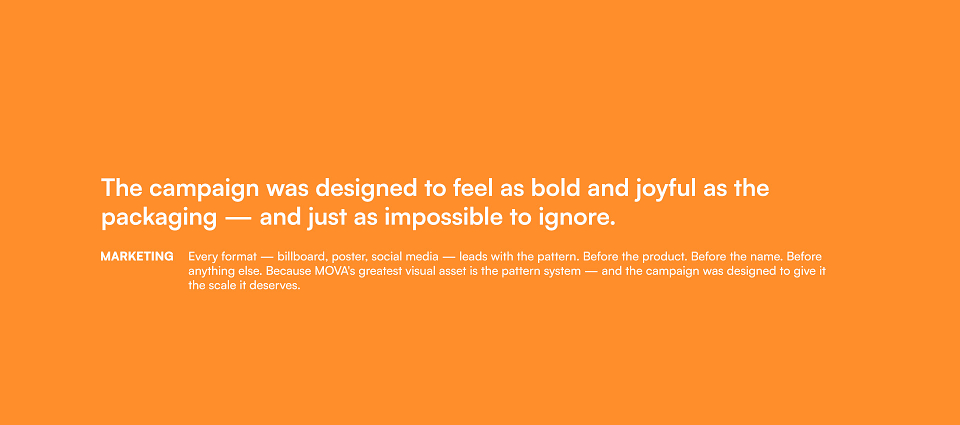 The campaign was designed to feel as bold and joyful as the packaging — and just as impossible to ignore.

MARKETING

Every format — billboard, poster, social media — leads with the pattern. Before the product. Before the name. Before anything else. Because MOVA's greatest visual asset is the pattern system — and the campaign was designed to give it the scale it deserves.